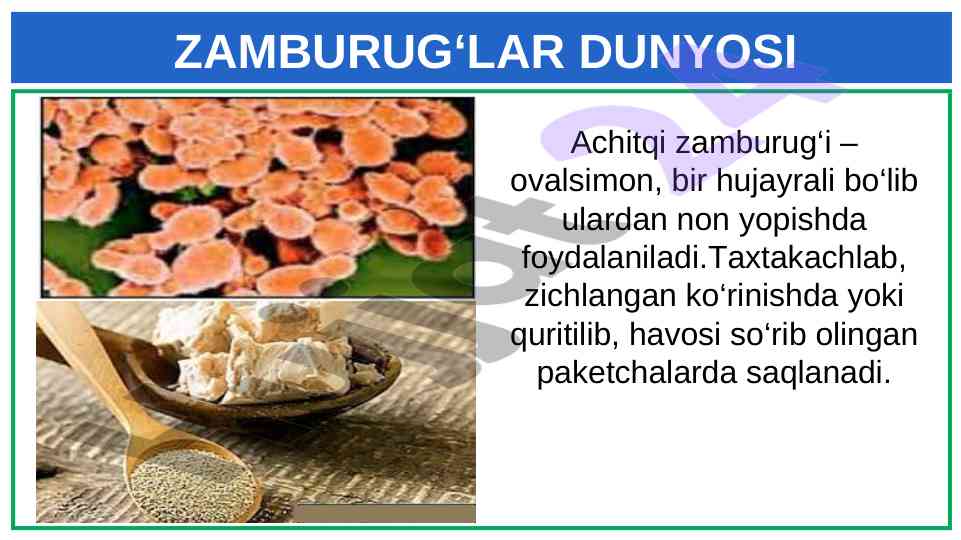 ZAMBURUG‘LAR DUNYOSI

Achitqi zamburug‘i – ovalsimon, bir hujayrali bo‘lib ulardan non yopishda foydalaniladi.Taxtakachlab, zichlangan ko‘rinishda yoki quritilib, havosi so‘rib olingan paketchalarda saqlanadi.